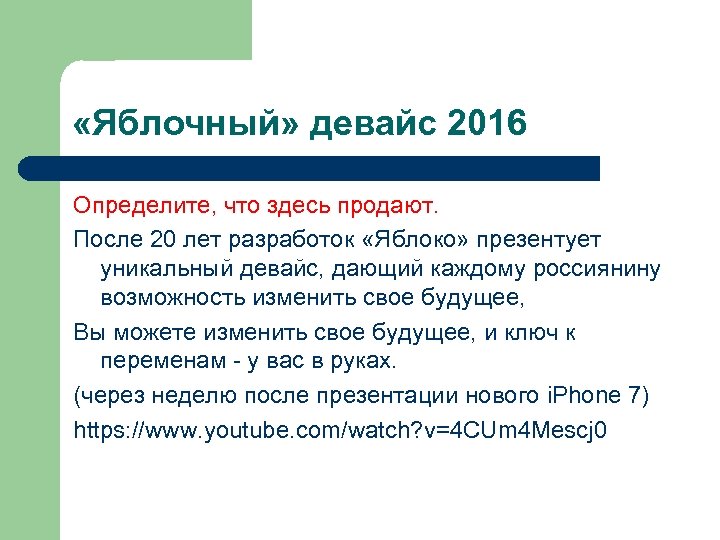 «Яблочный» девайс 2016

Определите, что здесь продают.

После 20 лет разработок «Яблоко» презентует уникальный девайс, дающий каждому россиянину возможность изменить свое будущее,

Вы можете изменить свое будущее, и ключ к переменам - у вас в руках.

(через неделю после презентации нового iPhone 7)

https://www.youtube.com/watch?v=4CUm4Mescj0